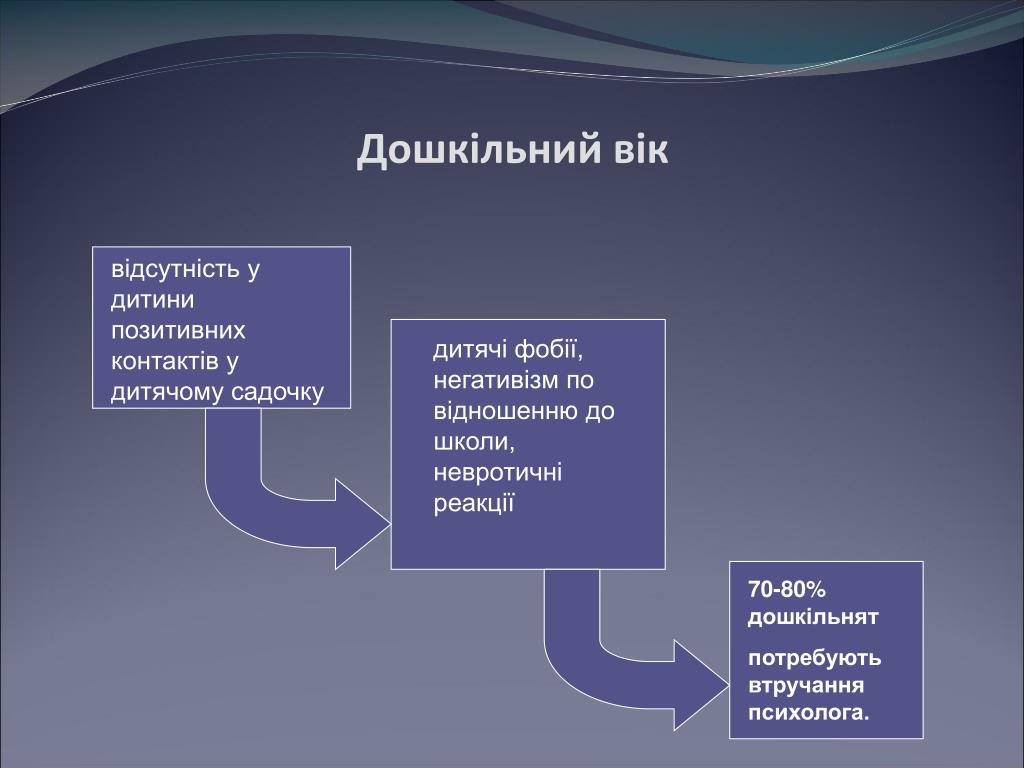 Дошкільний вік

відсутність у дитини позитивних контактів у дитячому садочку

дитячі фобії, негативізм по відношенню до школи, невротичні реакції

70-80% дошкільнят

потребують втручання психолога.